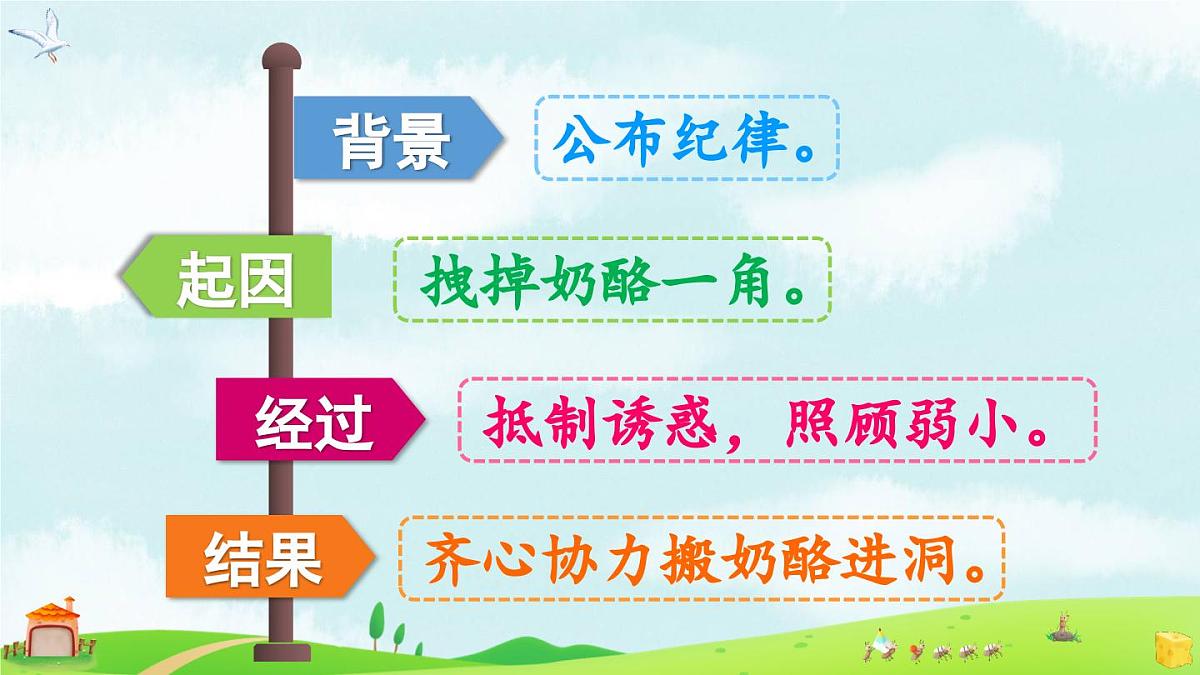 背景
公布纪律。

起因
拽掉奶酪一角。

经过
抵制诱惑，照顾弱小。

结果
齐心协力搬奶酪进洞。